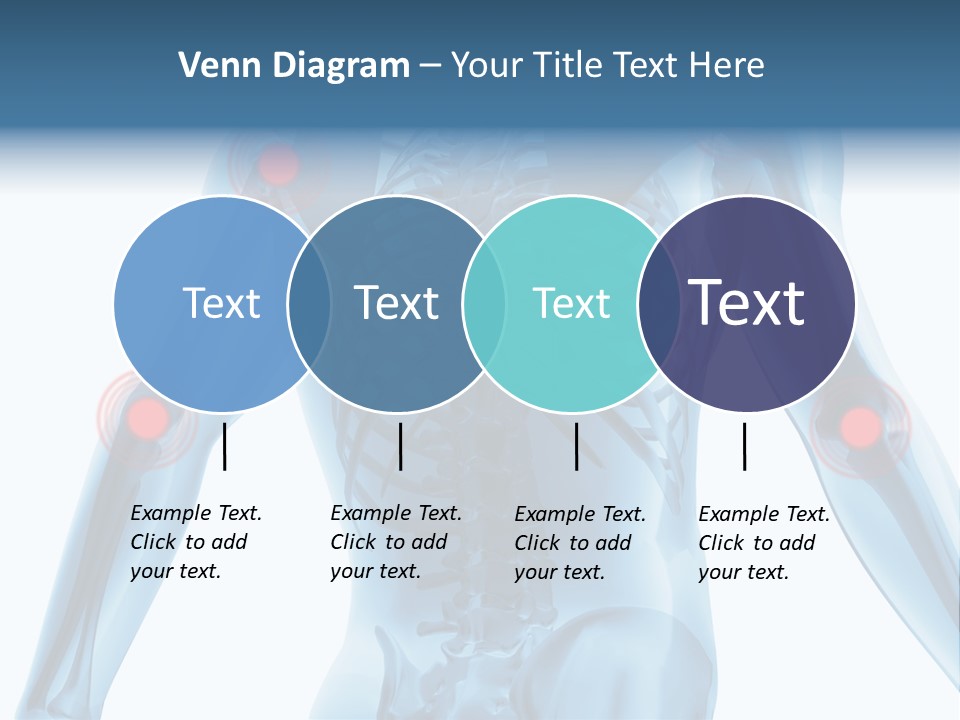 Venn Diagram – Your Title Text Here

Text

Text

Text

Text

Example Text. Click to add your text.

Example Text. Click to add your text.

Example Text. Click to add your text.

Example Text. Click to add your text.